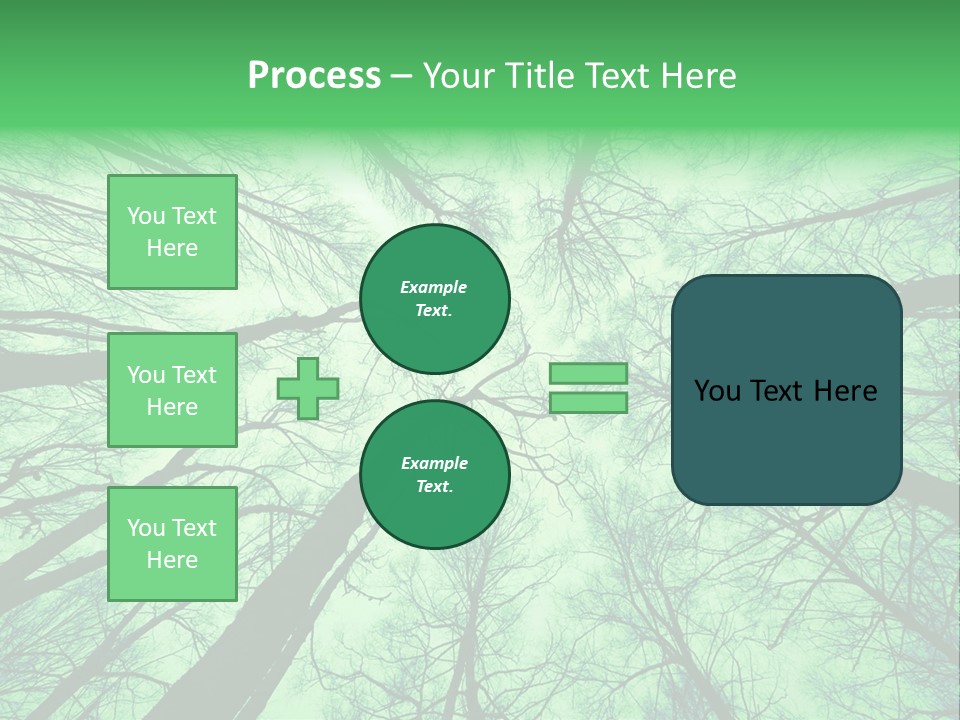 Process – Your Title Text Here

You Text Here

You Text Here

You Text Here

Example Text.

Example Text.

You Text Here